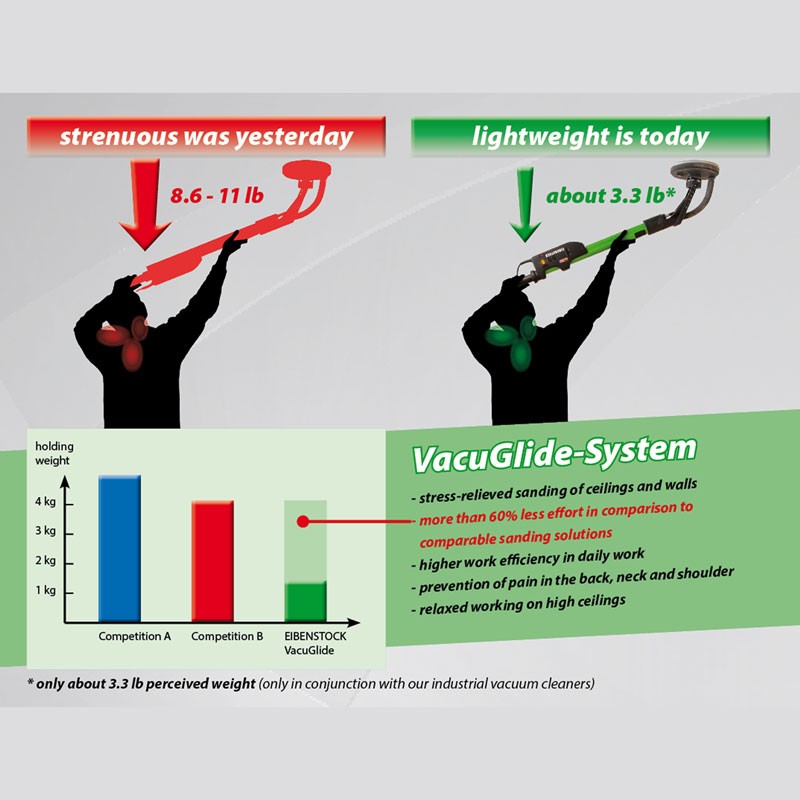 strenuous was yesterday

8.6 - 11 lb

lightweight is today

about 3.3 lb*

holding weight

4 kg
3 kg
2 kg
1 kg

Competition A
Competition B
EIBENSTOCK VacuGlide

VacuGlide-System

- stress-relieved sanding of ceilings and walls
- more than 60% less effort in comparison to comparable sanding solutions
- higher work efficiency in daily work
- prevention of pain in the back, neck and shoulder
- relaxed working on high ceilings

* only about 3.3 lb perceived weight (only in conjunction with our industrial vacuum cleaners)